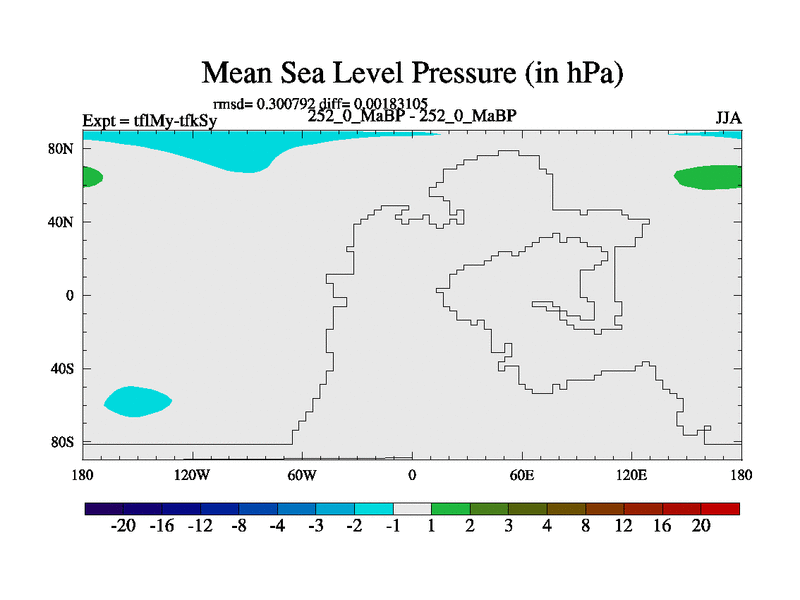 Mean Sea Level Pressure (in hPa)

rmsd= 0.300792 diff= 0.00183105

Expt = tflMy-tfkSy

252_0_MaBP - 252_0_MaBP

JJA

80N
40N
0
40S
80S

180 120W 60W 0 60E 120E 180

-20 -16 -12 -8 -4 -3 -2 -1 1 2 3 4 8 12 16 20